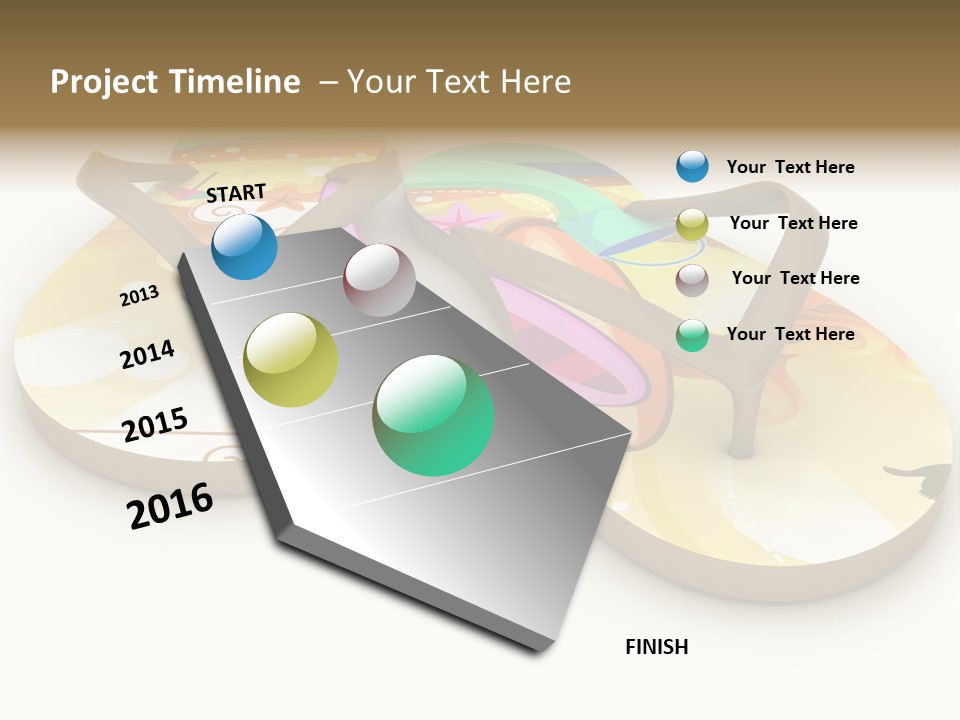 Project Timeline – Your Text Here

START

2013

2014

2015

2016

FINISH

Your Text Here

Your Text Here

Your Text Here

Your Text Here